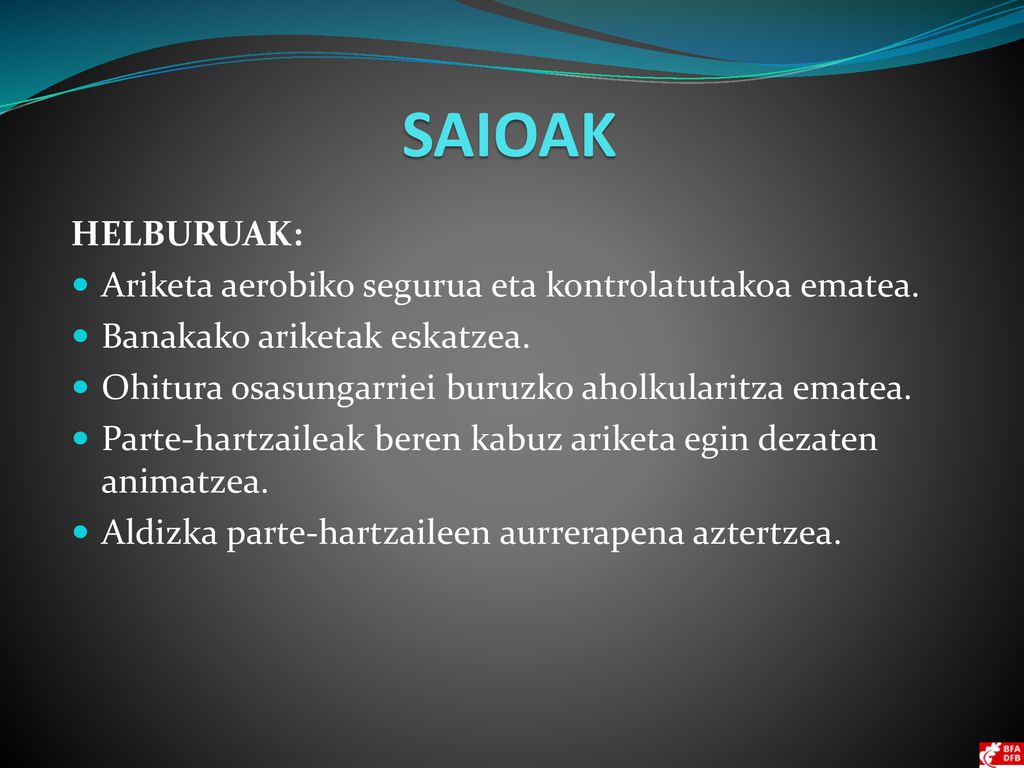 SAIOAK

HELBURUAK:

- Ariketa aerobiko segurua eta kontrolatutakoa ematea.
- Banakako ariketak eskatzea.
- Ohitura osasungarriei buruzko aholkularitza ematea.
- Parte-hartzaileak beren kabuz ariketa egin dezaten animatzea.
- Aldizka parte-hartzaileen aurrerapena aztertzea.

BFA DFB